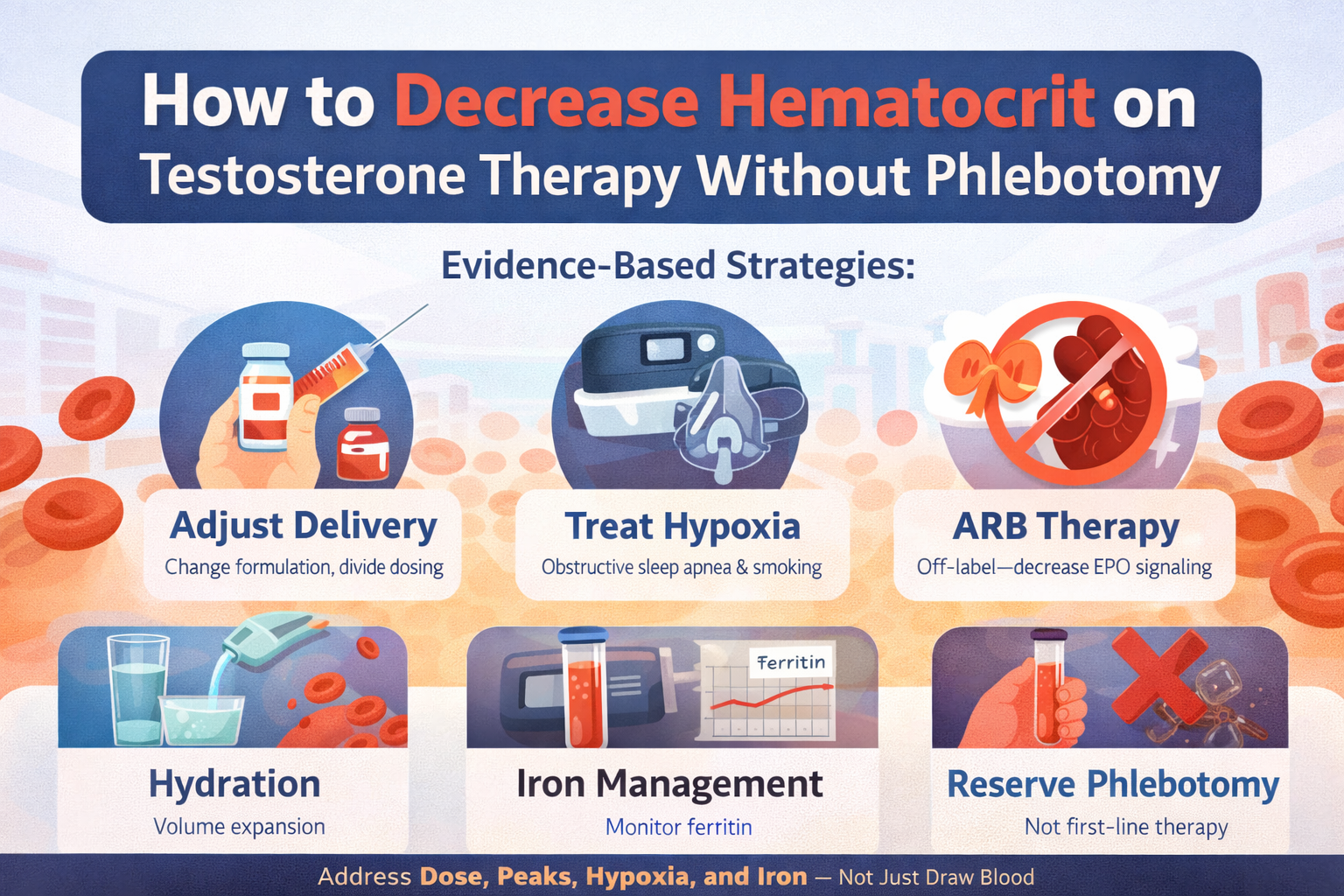 How to Decrease Hematocrit on Testosterone Therapy Without Phlebotomy

Evidence-Based Strategies:

Adjust Delivery
Change formulation, divide dosing

Treat Hypoxia
Obstructive sleep apnea & smoking

ARB Therapy
Off-label—decrease EPO signaling

Hydration
Volume expansion

Ferritin

Iron Management
Monitor ferritin

Reserve Phlebotomy
Not first-line therapy

Address Dose, Peaks, Hypoxia, and Iron — Not Just Draw Blood